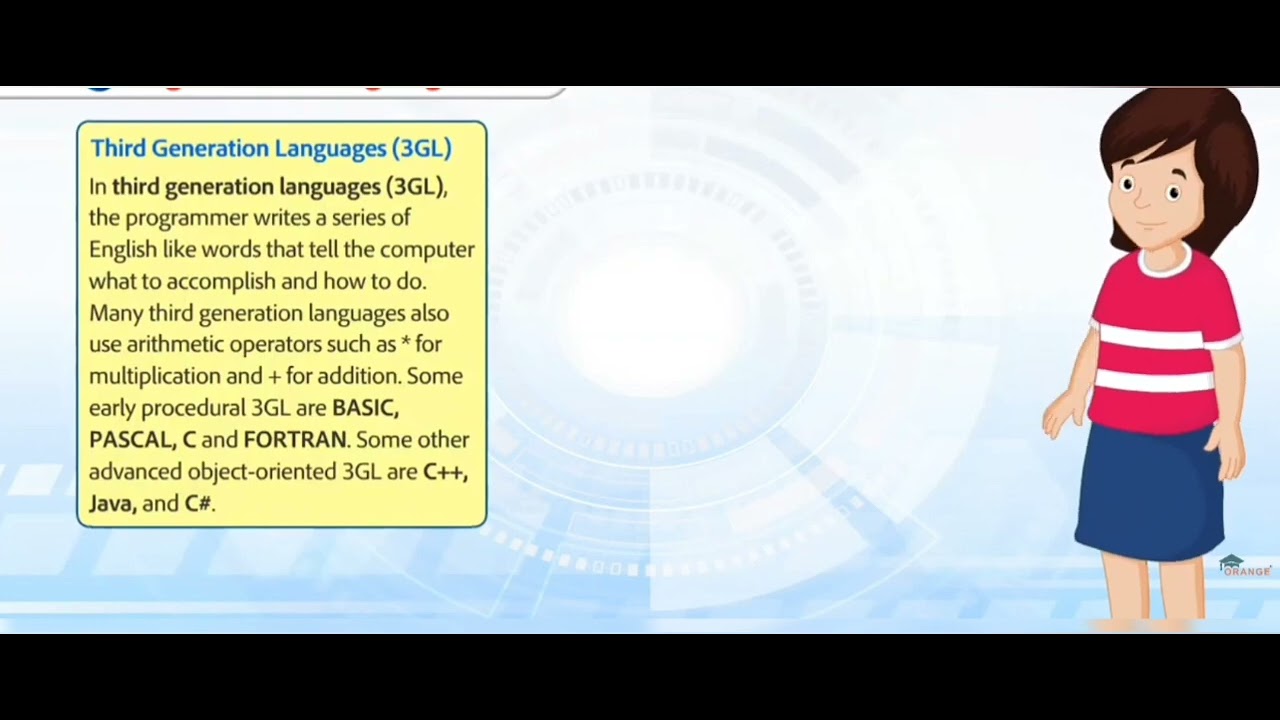 Third Generation Languages (3GL)

In third generation languages (3GL), the programmer writes a series of English like words that tell the computer what to accomplish and how to do. Many third generation languages also use arithmetic operators such as * for multiplication and + for addition. Some early procedural 3GL are BASIC, PASCAL, C and FORTRAN. Some other advanced object-oriented 3GL are C++, Java, and C#.

ORANGE